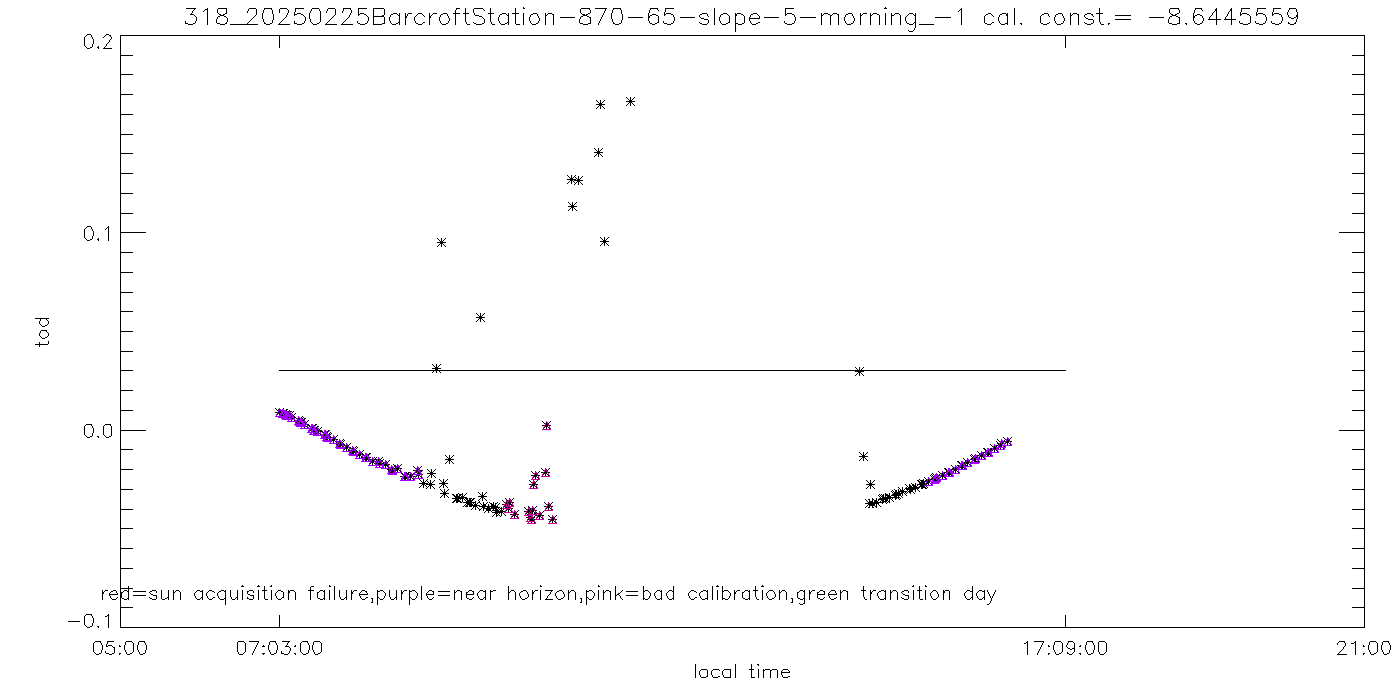 318_20250225BarcroftStation-870-65-slope-5-morning_-1 cal. const.= -8.6445559

0.2
0.1
0.0
-0.1

tod

red=sun acquisition failure,purple=near horizon,pink=bad calibration,green transition day

05:00
07:03:00
17:09:00
21:00

local time